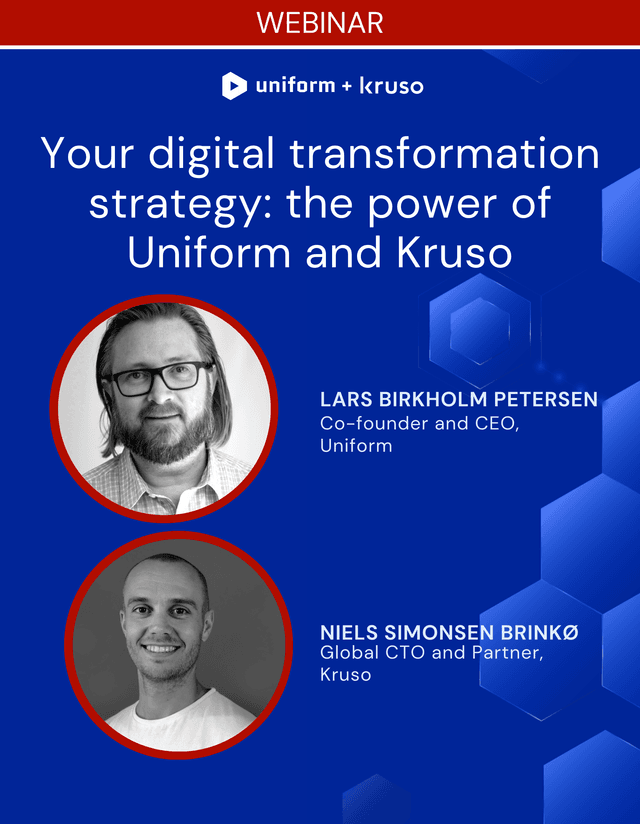 WEBINAR

uniform + kruso

Your digital transformation strategy: the power of Uniform and Kruso

LARS BIRKHOLM PETERSEN
Co-founder and CEO, Uniform

NIELS SIMONSEN BRINKØ
Global CTO and Partner, Kruso